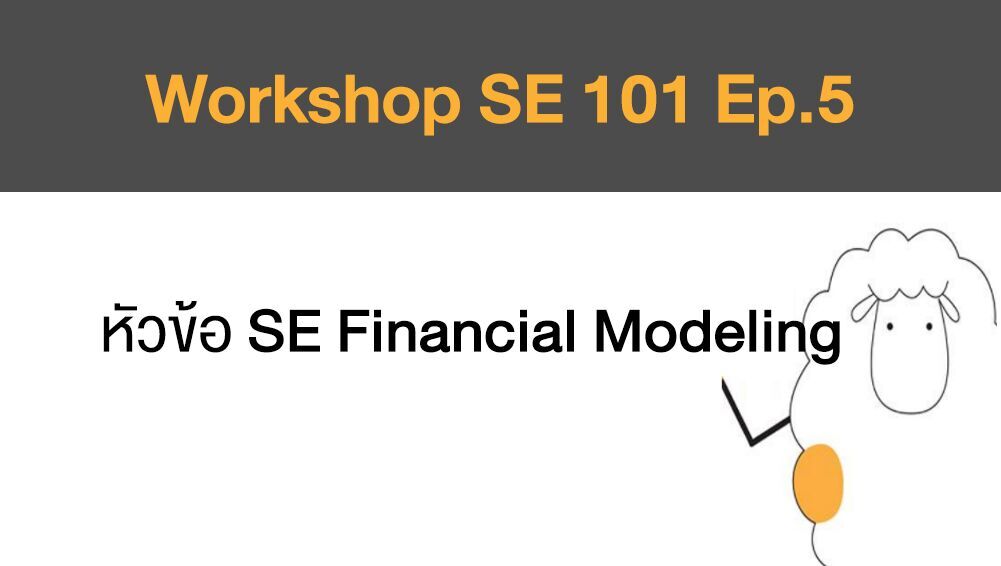 Workshop SE 101 Ep.5

หัวข้อ SE Financial Modeling